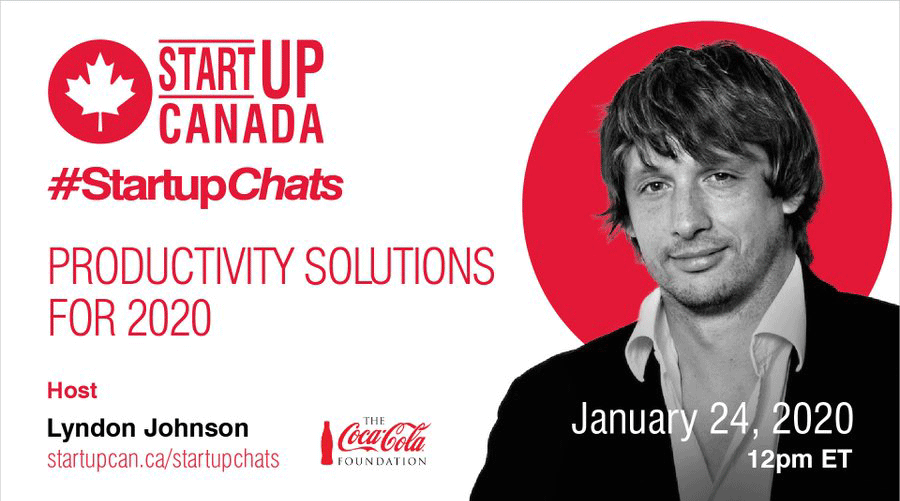 START UP CANADA

#StartupChats

PRODUCTIVITY SOLUTIONS FOR 2020

Host
Lyndon Johnson
startupcan.ca/startupchats

THE Coca-Cola FOUNDATION

January 24, 2020
12pm ET